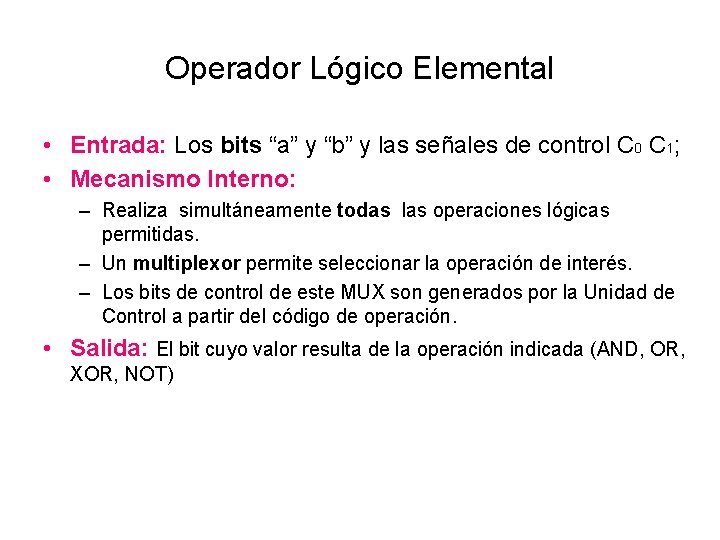 Operador Lógico Elemental

• Entrada: Los bits “a” y “b” y las señales de control $C_0$ $C_1$;
• Mecanismo Interno:
– Realiza simultáneamente todas las operaciones lógicas permitidas.
– Un multiplexor permite seleccionar la operación de interés.
– Los bits de control de este MUX son generados por la Unidad de Control a partir del código de operación.
• Salida: El bit cuyo valor resulta de la operación indicada (AND, OR, XOR, NOT)